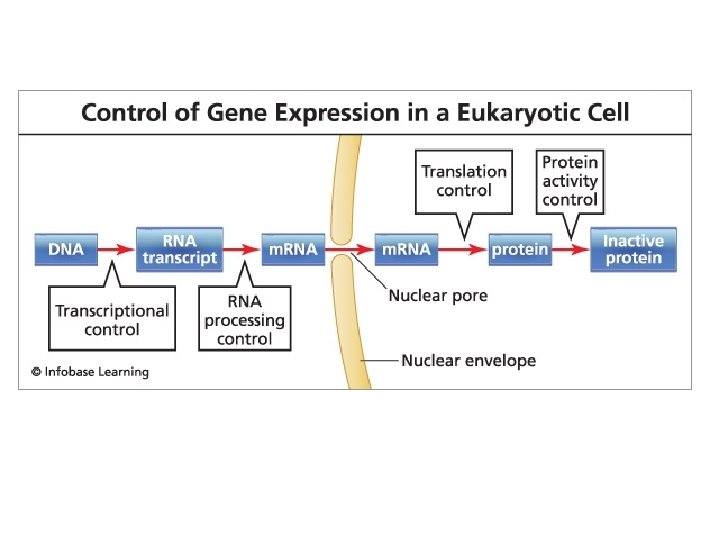 Control of Gene Expression in a Eukaryotic Cell

Translation control

Protein activity control

DNA

RNA transcript

mRNA

mRNA

protein

Inactive protein

Transcriptional control

RNA processing control

Nuclear pore

Nuclear envelope

© Infobase Learning